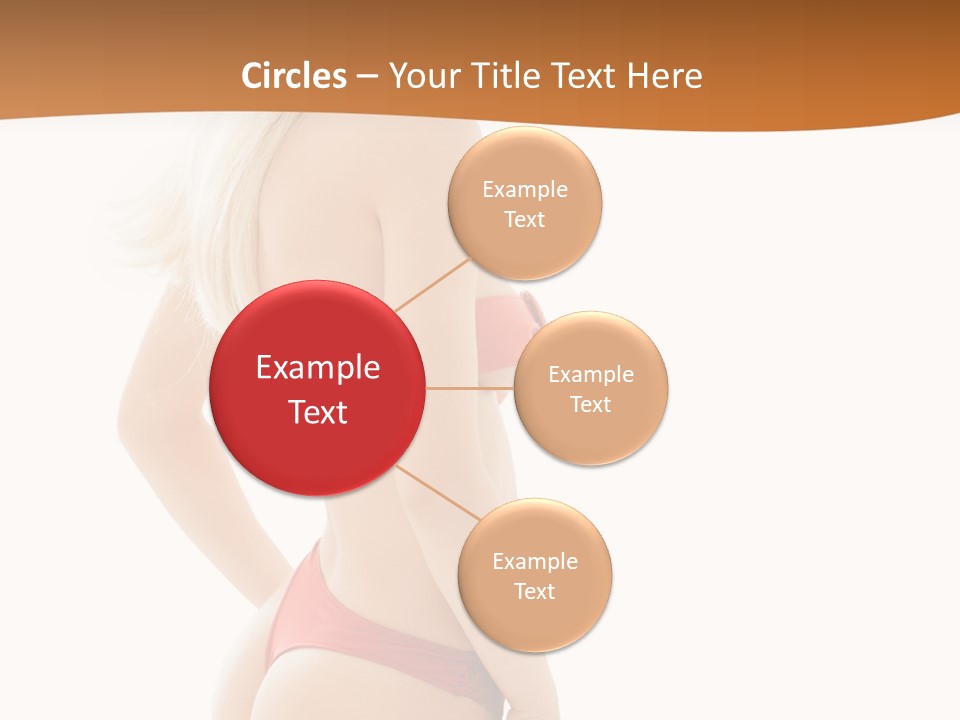 Circles – Your Title Text Here

Example Text

Example Text

Example Text

Example Text